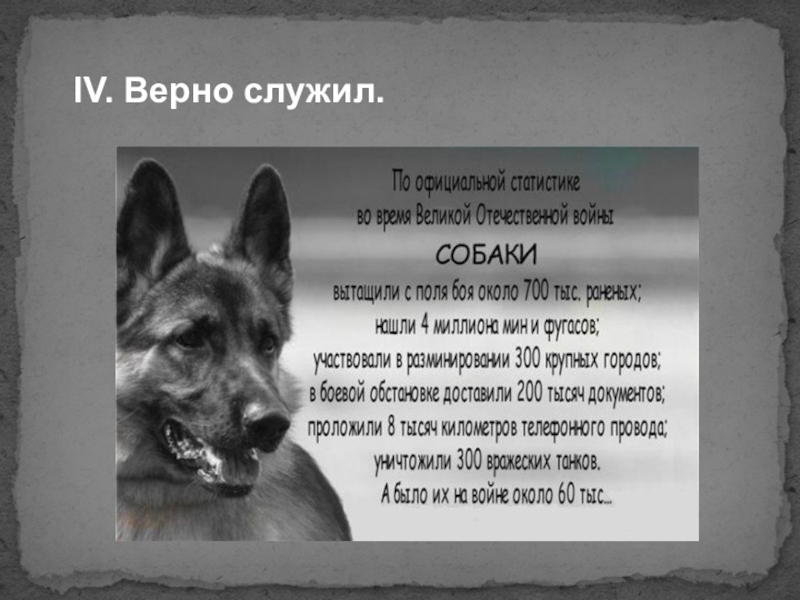 IV. Верно служил.

По официальной статистике
во время Великой Отечественной войны

СОБАКИ

вытащили с поля боя около 700 тыс. раненых;
нашли 4 миллиона мин и фугасов;
участвовали в разминировании 300 крупных городов;
в боевой обстановке доставили 200 тысяч документов;
проложили 8 тысяч километров телефонного провода;
уничтожили 300 вражеских танков.
А было их на войне около 60 тыс...